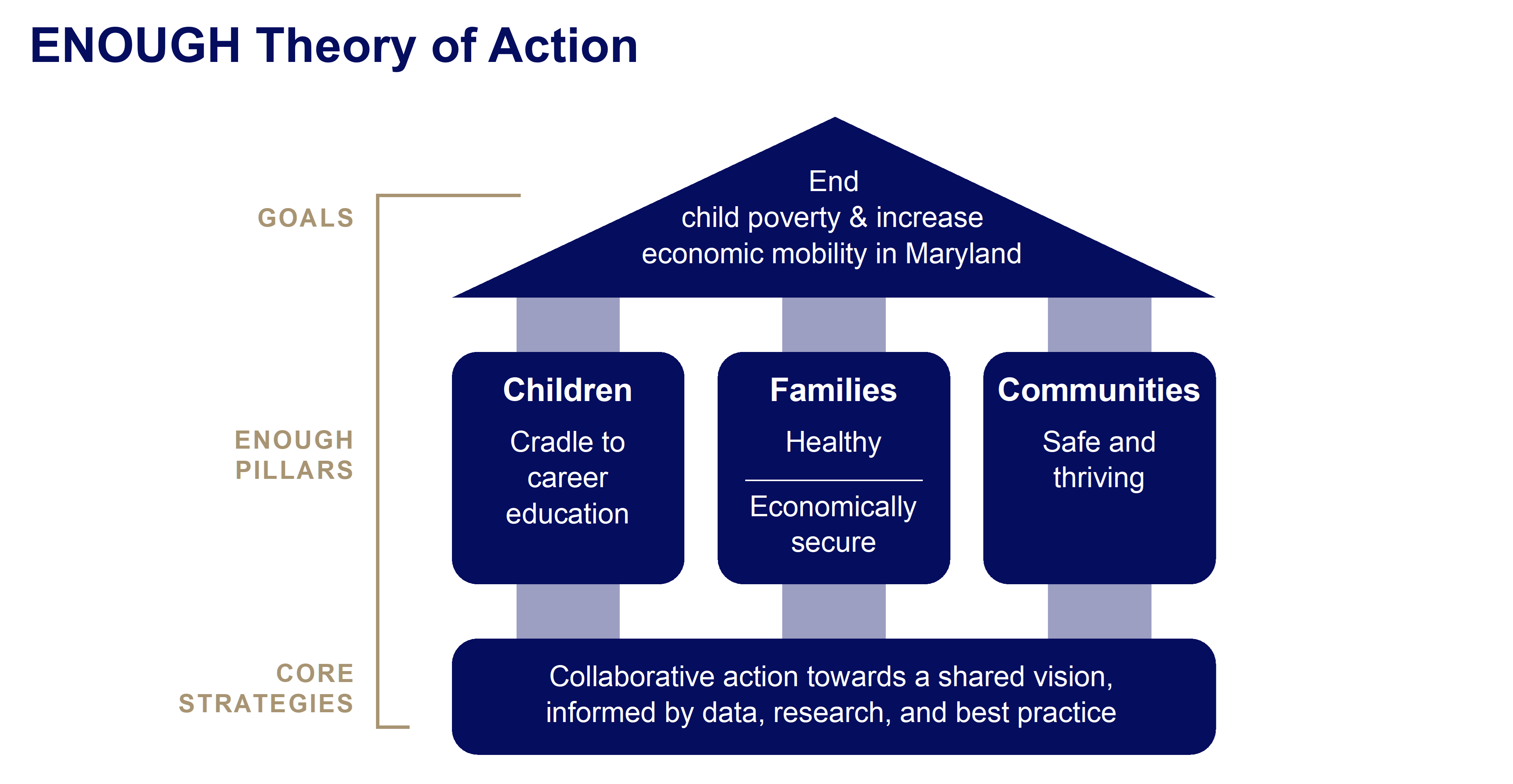 ENOUGH Theory of Action

GOALS

End
child poverty & increase
economic mobility in Maryland

ENOUGH PILLARS

Children
Cradle to career education

Families
Healthy
Economically secure

Communities
Safe and thriving

CORE STRATEGIES

Collaborative action towards a shared vision, informed by data, research, and best practice